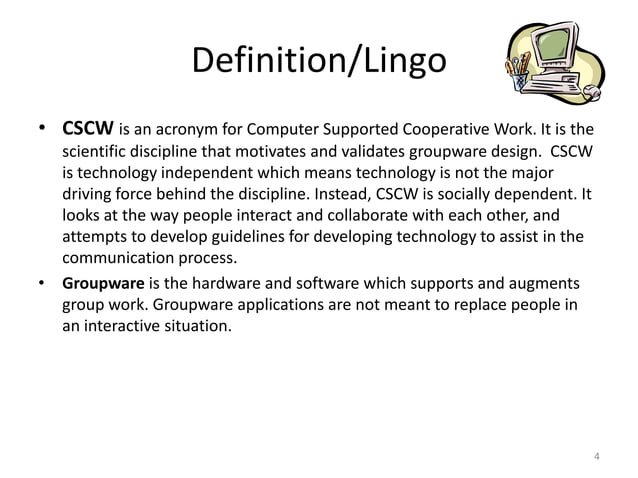 Definition/Lingo

• CSCW is an acronym for Computer Supported Cooperative Work. It is the scientific discipline that motivates and validates groupware design. CSCW is technology independent which means technology is not the major driving force behind the discipline. Instead, CSCW is socially dependent. It looks at the way people interact and collaborate with each other, and attempts to develop guidelines for developing technology to assist in the communication process.

• Groupware is the hardware and software which supports and augments group work. Groupware applications are not meant to replace people in an interactive situation.

4